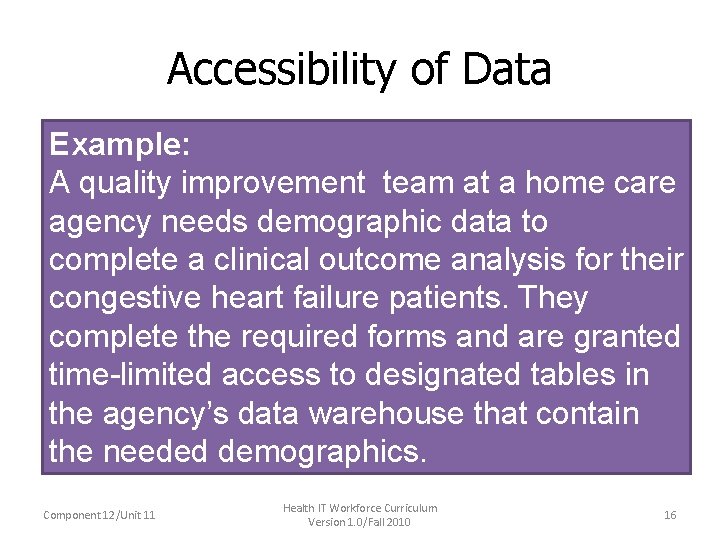 Accessibility of Data

Example:
A quality improvement team at a home care agency needs demographic data to complete a clinical outcome analysis for their congestive heart failure patients. They complete the required forms and are granted time-limited access to designated tables in the agency's data warehouse that contain the needed demographics.

Component 12/Unit 11

Health IT Workforce Curriculum
Version 1.0/Fall 2010

16